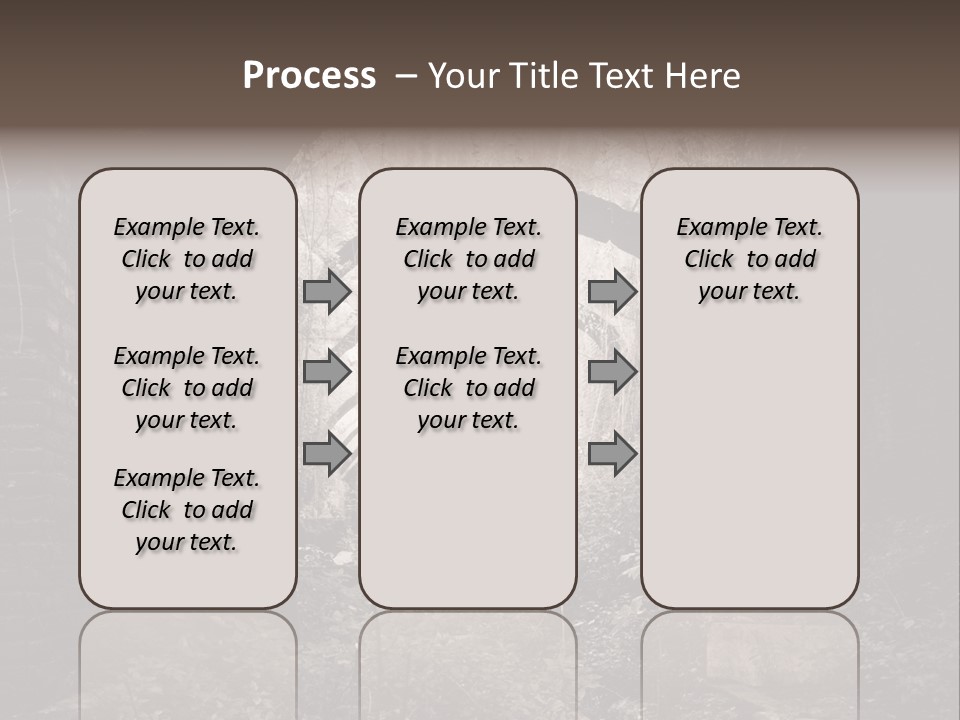 Process – Your Title Text Here

Example Text. Click to add your text.

Example Text. Click to add your text.

Example Text. Click to add your text.

Example Text. Click to add your text.

Example Text. Click to add your text.

Example Text. Click to add your text.